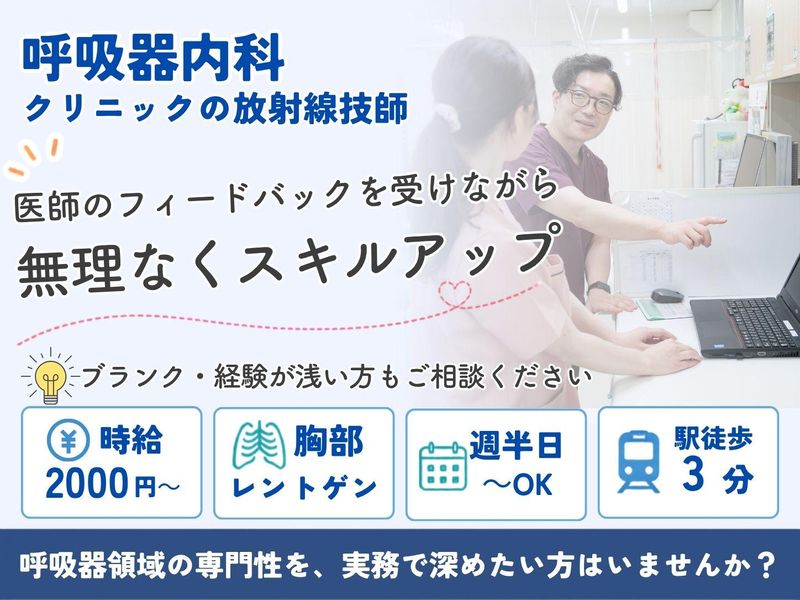 呼吸器内科
クリニックの放射線技師

医師のフィードバックを受けながら
無理なくスキルアップ

ブランク・経験が浅い方もご相談ください

¥ 時給
2000円～

胸部
レントゲン

週半日
～OK

駅徒歩
3 分

呼吸器領域の専門性を、実務で深めたい方はいませんか？